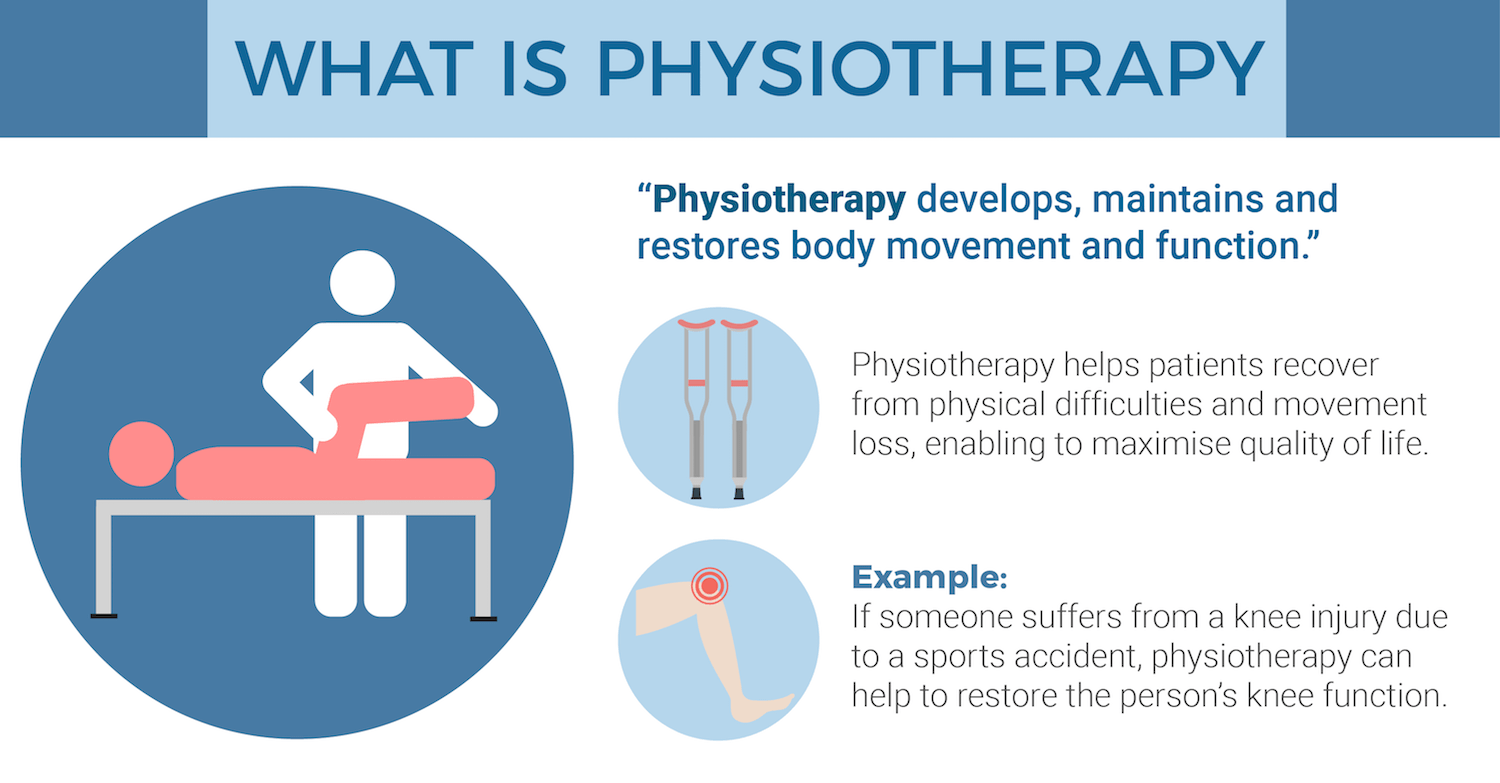 WHAT IS PHYSIOTHERAPY

“Physiotherapy develops, maintains and restores body movement and function.”

Physiotherapy helps patients recover from physical difficulties and movement loss, enabling to maximise quality of life.

Example:
If someone suffers from a knee injury due to a sports accident, physiotherapy can help to restore the person’s knee function.